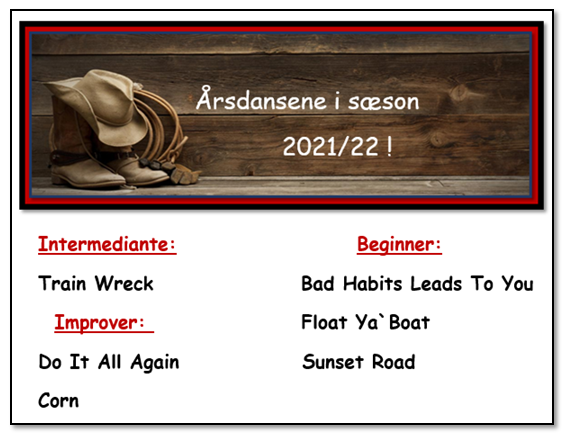 Årsdansene i sæson

2021/22 !

Intermediante:

Train Wreck

Improver:

Do It All Again

Corn

Beginner:

Bad Habits Leads To You

Float Ya`Boat

Sunset Road